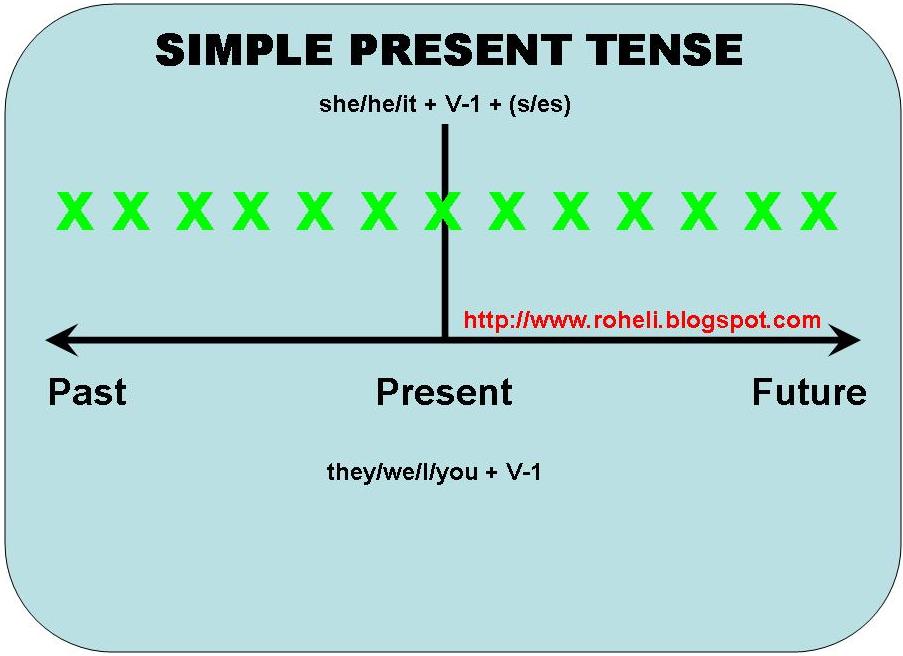 SIMPLE PRESENT TENSE

she/he/it + V-1 + (s/es)

X X X X X X X X X X X X X

http://www.roheli.blogspot.com

Past Present Future

they/we/I/you + V-1